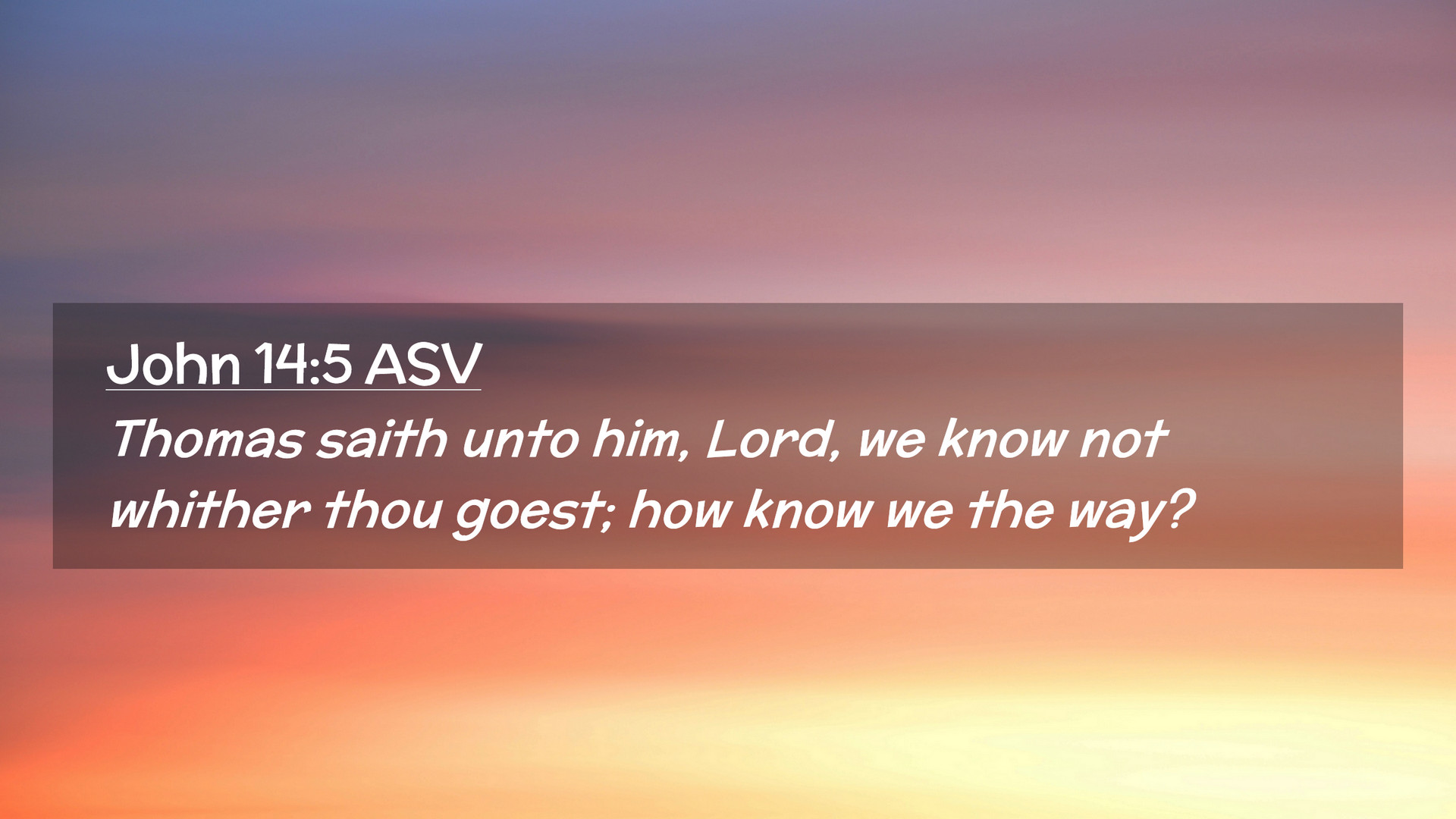 John 14:5 ASV

Thomas saith unto him, Lord, we know not whither thou goest; how know we the way?